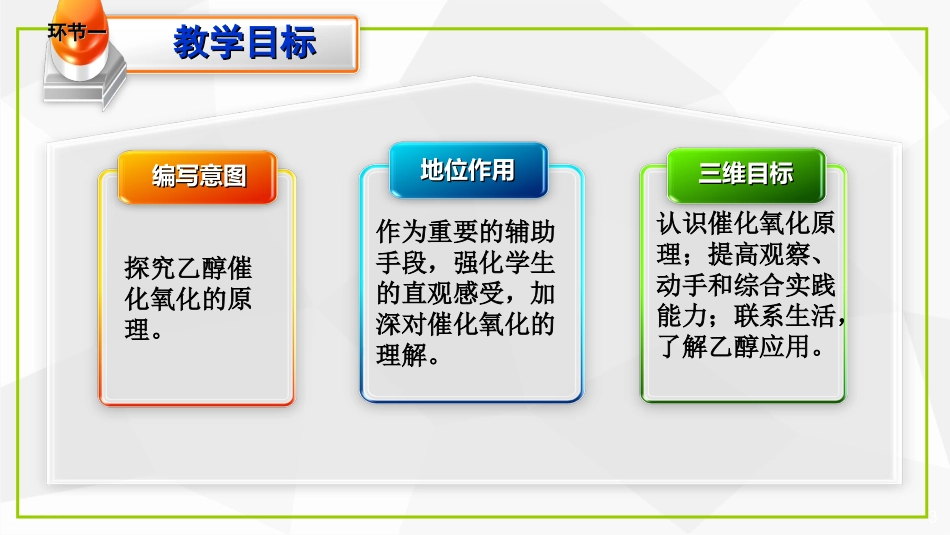 环节一

教学目标

编写意图

探究乙醇催化氧化的原理。

地位作用

作为重要的辅助手段，强化学生的直观感受，加深对催化氧化的理解。

三维目标

认识催化氧化原理；提高观察、动手和综合实践能力；联系生活，了解乙醇应用。